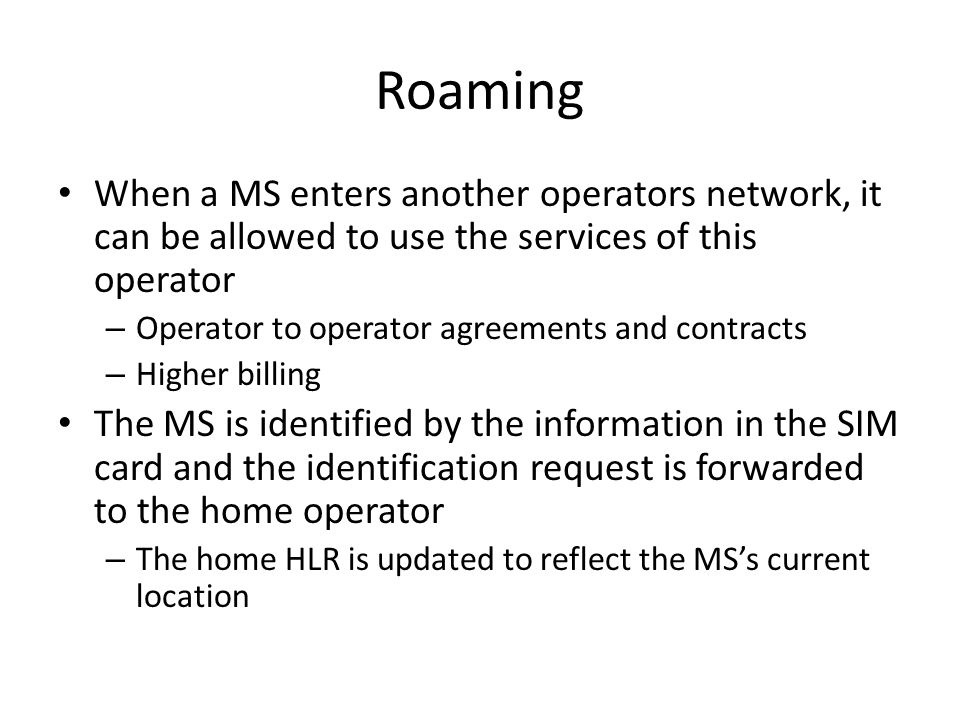 Roaming

• When a MS enters another operators network, it can be allowed to use the services of this operator
  – Operator to operator agreements and contracts
  – Higher billing
• The MS is identified by the information in the SIM card and the identification request is forwarded to the home operator
  – The home HLR is updated to reflect the MS's current location